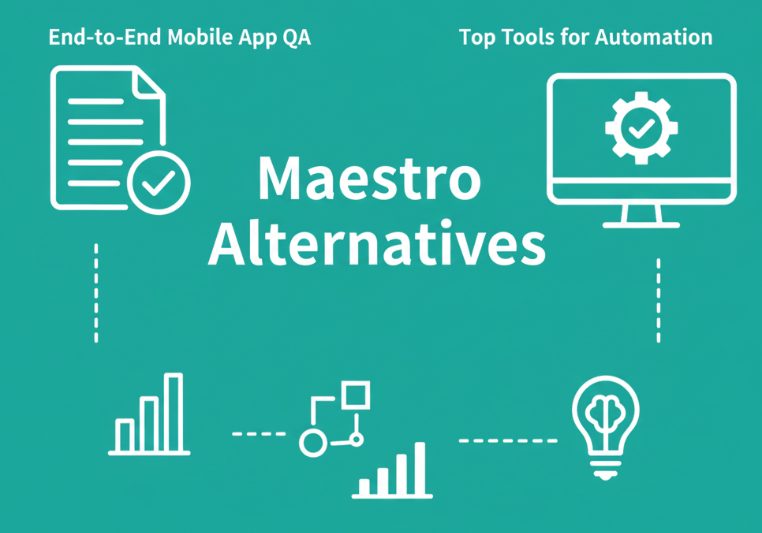 End-to-End Mobile App QA

Top Tools for Automation

Maestro Alternatives